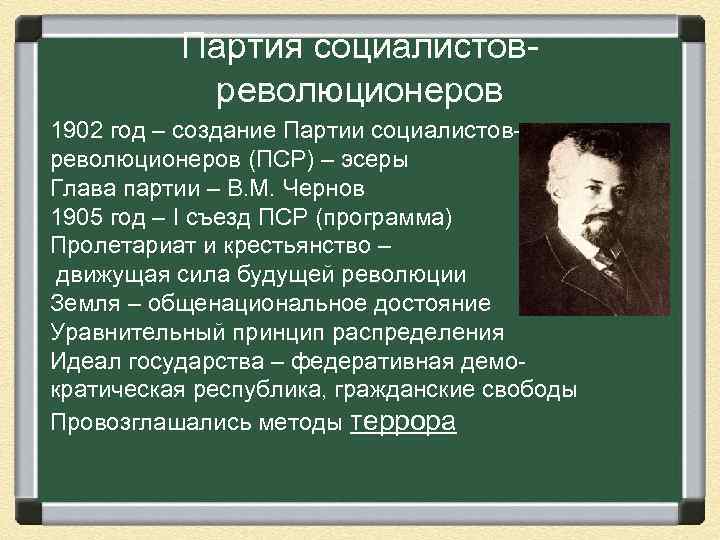 Партия социалистов-революционеров

1902 год – создание Партии социалистов-революционеров (ПСР) – эсеры
Глава партии – В.М. Чернов
1905 год – I съезд ПСР (программа)
Пролетариат и крестьянство – движущая сила будущей революции
Земля – общенациональное достояние
Уравнительный принцип распределения
Идеал государства – федеративная демократическая республика, гражданские свободы
Провозглашались методы террора